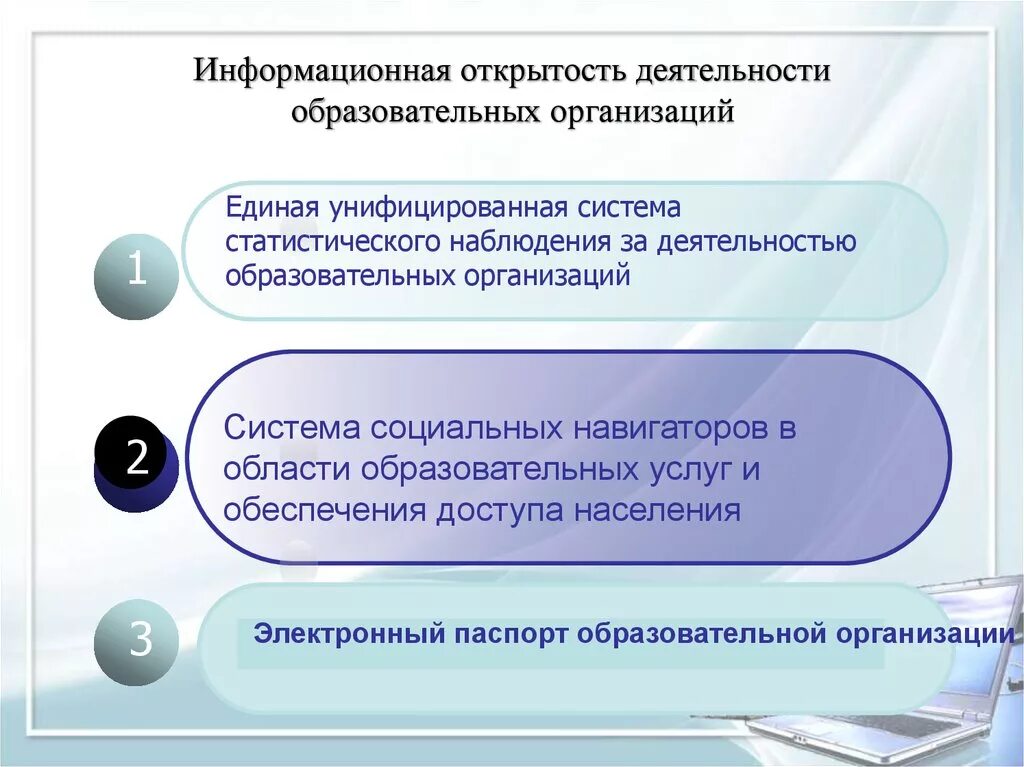 Информационная открытость деятельности образовательных организаций

1

Единая унифицированная система статистического наблюдения за деятельностью образовательных организаций

2

Система социальных навигаторов в области образовательных услуг и обеспечения доступа населения

3

Электронный паспорт образовательной организации